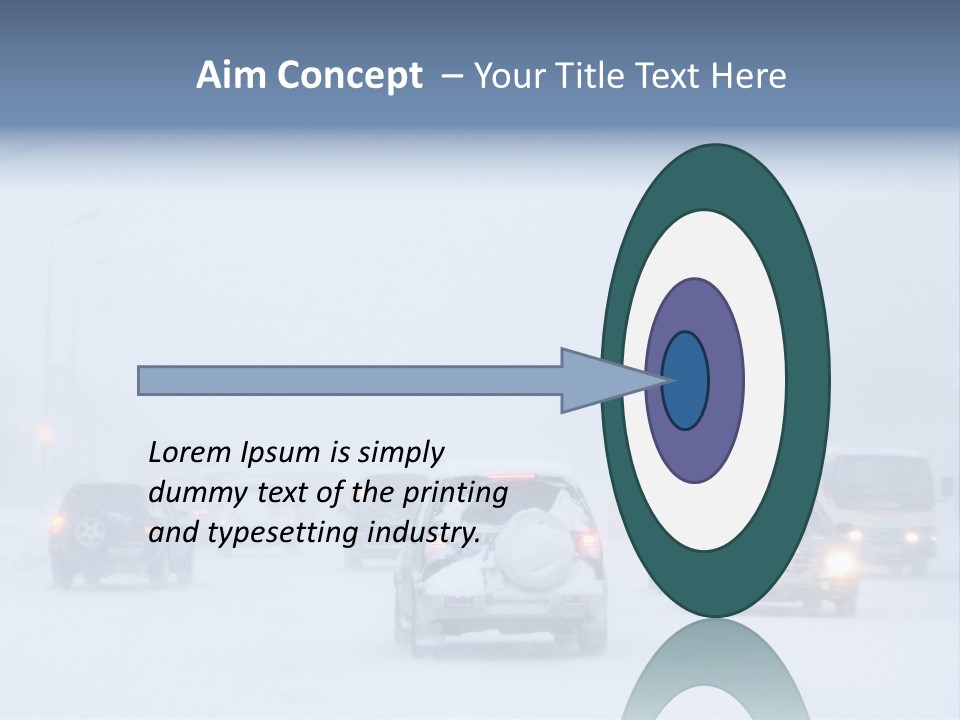 Aim Concept – Your Title Text Here

Lorem Ipsum is simply dummy text of the printing and typesetting industry.